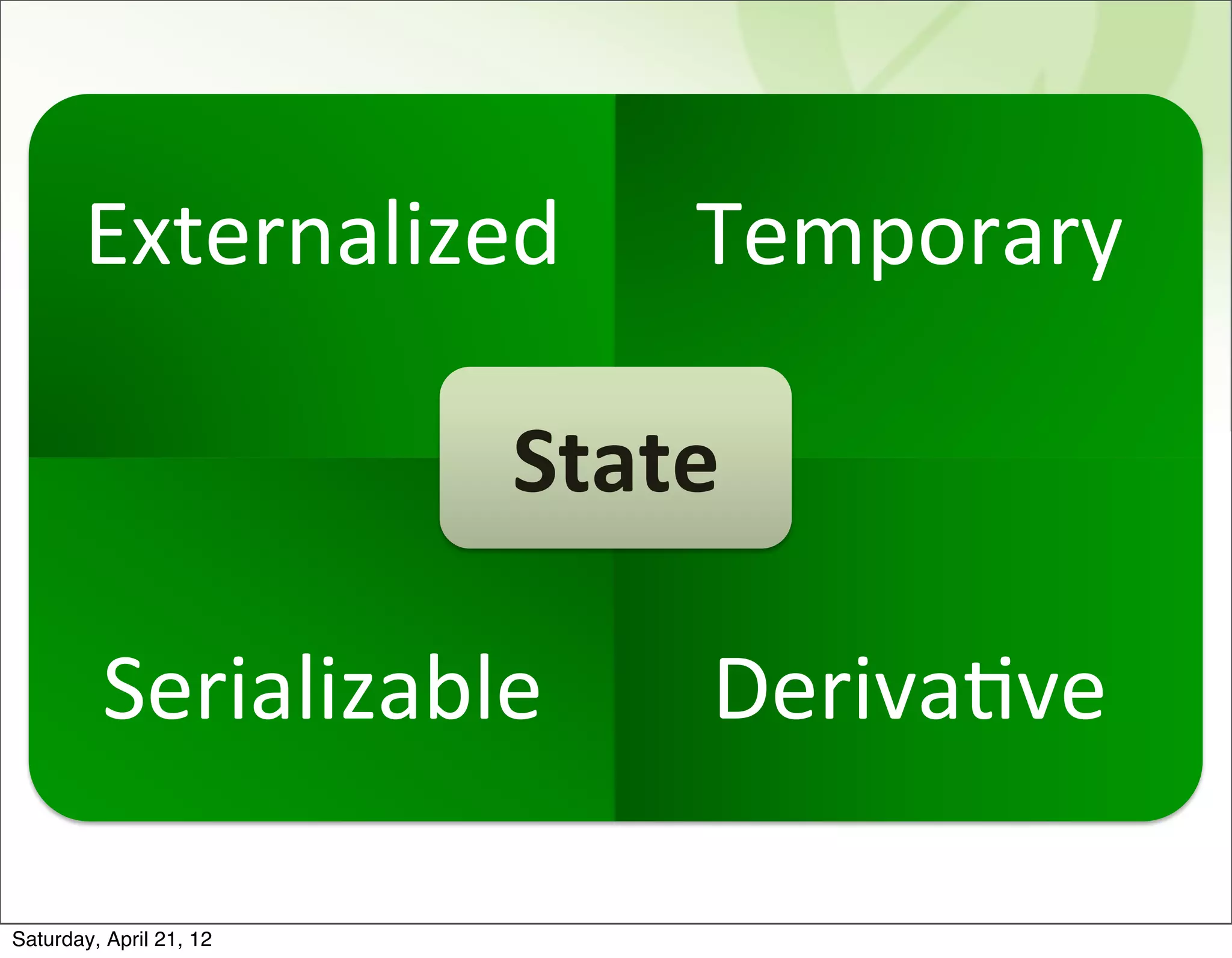 Externalized

Temporary

State

Serializable

Derivative

Saturday, April 21, 12